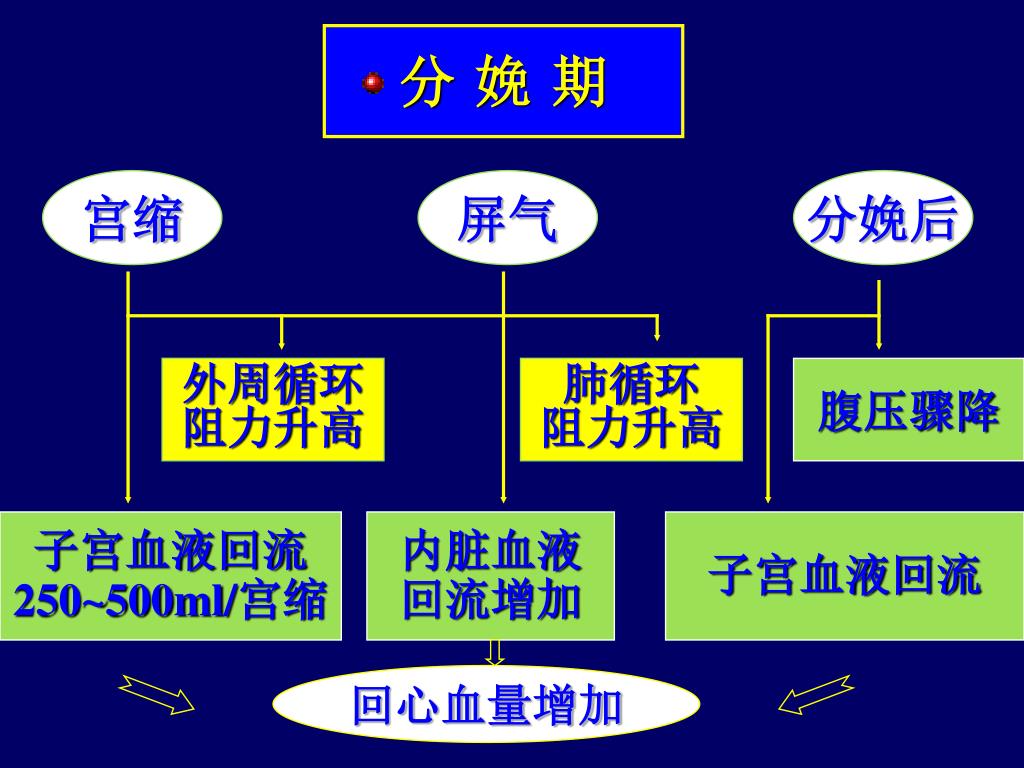 分 娩 期

宫缩

屏气

分娩后

外周循环阻力升高

肺循环阻力升高

腹压骤降

子宫血液回流 250~500ml/宫缩

内脏血液回流增加

子宫血液回流

回心血量增加